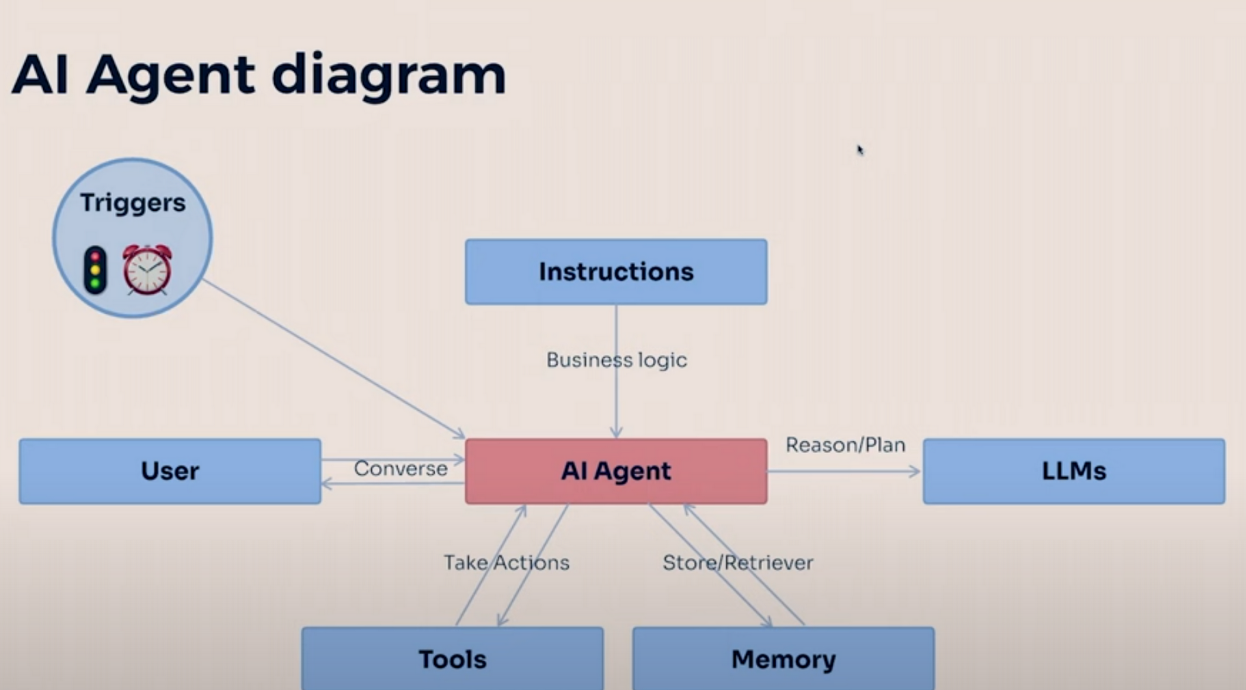 AI Agent diagram

Triggers

Instructions

Business logic

User

Converse

AI Agent

Reason/Plan

LLMs

Take Actions

Store/Retriever

Tools

Memory